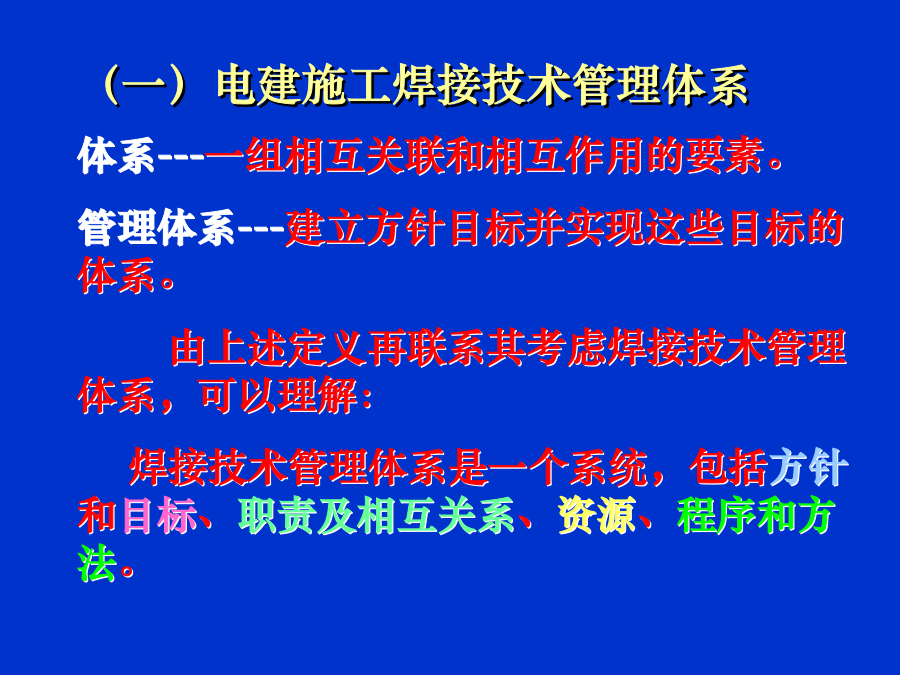 （一）电建施工焊接技术管理体系

体系---一组相互关联和相互作用的要素。

管理体系---建立方针目标并实现这些目标的体系。

由上述定义再联系其考虑焊接技术管理体系，可以理解：

焊接技术管理体系是一个系统，包括方针和目标、职责及相互关系、资源、程序和方法。